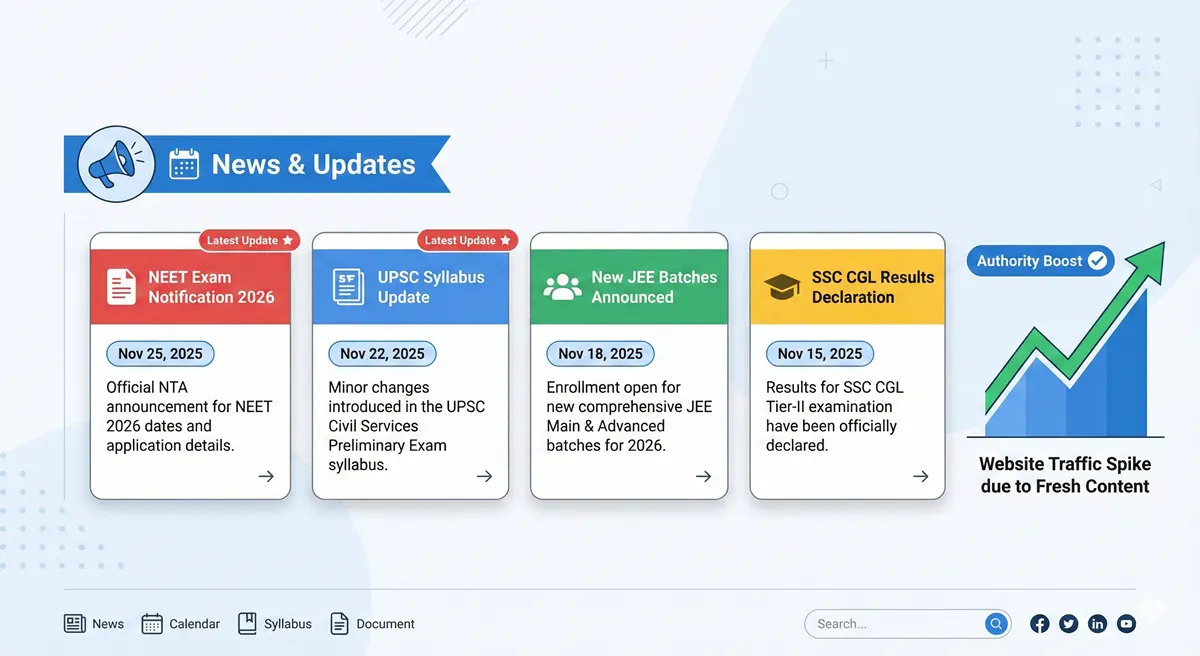 News & Updates

Latest Update

NEET Exam Notification 2026

Nov 25, 2025

Official NTA announcement for NEET 2026 dates and application details.

Latest Update

UPSC Syllabus Update

Nov 22, 2025

Minor changes introduced in the UPSC Civil Services Preliminary Exam syllabus.

New JEE Batches Announced

Nov 18, 2025

Enrollment open for new comprehensive JEE Main & Advanced batches for 2026.

SSC CGL Results Declaration

Nov 15, 2025

Results for SSC CGL Tier-II examination have been officially declared.

Authority Boost

Website Traffic Spike due to Fresh Content

News Calendar Syllabus Document

Search...